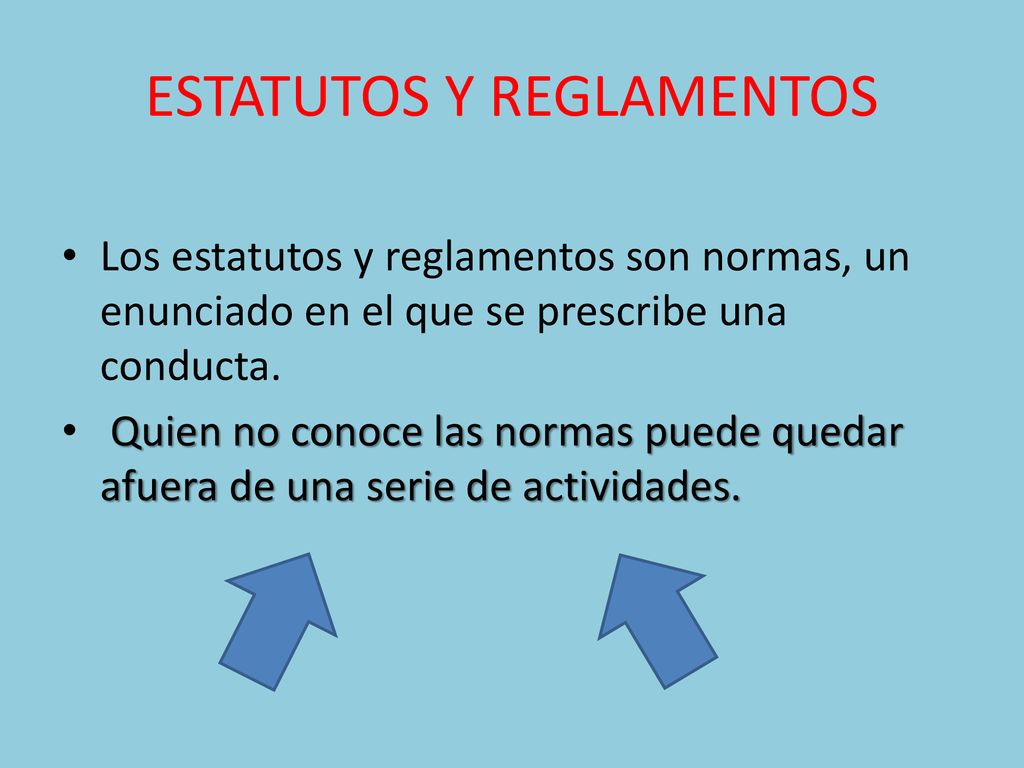 ESTATUTOS Y REGLAMENTOS

• Los estatutos y reglamentos son normas, un enunciado en el que se prescribe una conducta.

• Quien no conoce las normas puede quedar afuera de una serie de actividades.